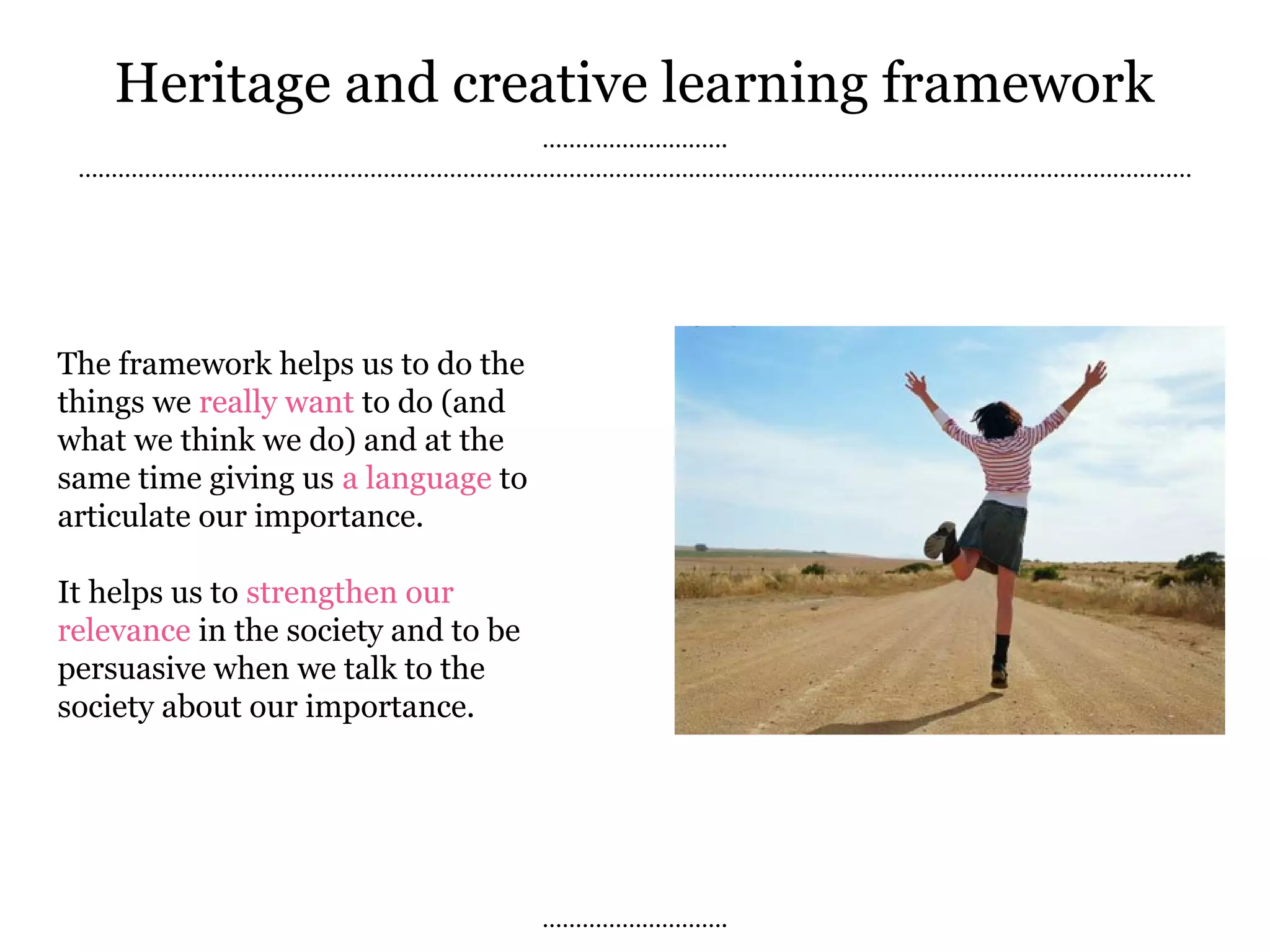 Heritage and creative learning framework

The framework helps us to do the things we really want to do (and what we think we do) and at the same time giving us a language to articulate our importance.

It helps us to strengthen our relevance in the society and to be persuasive when we talk to the society about our importance.